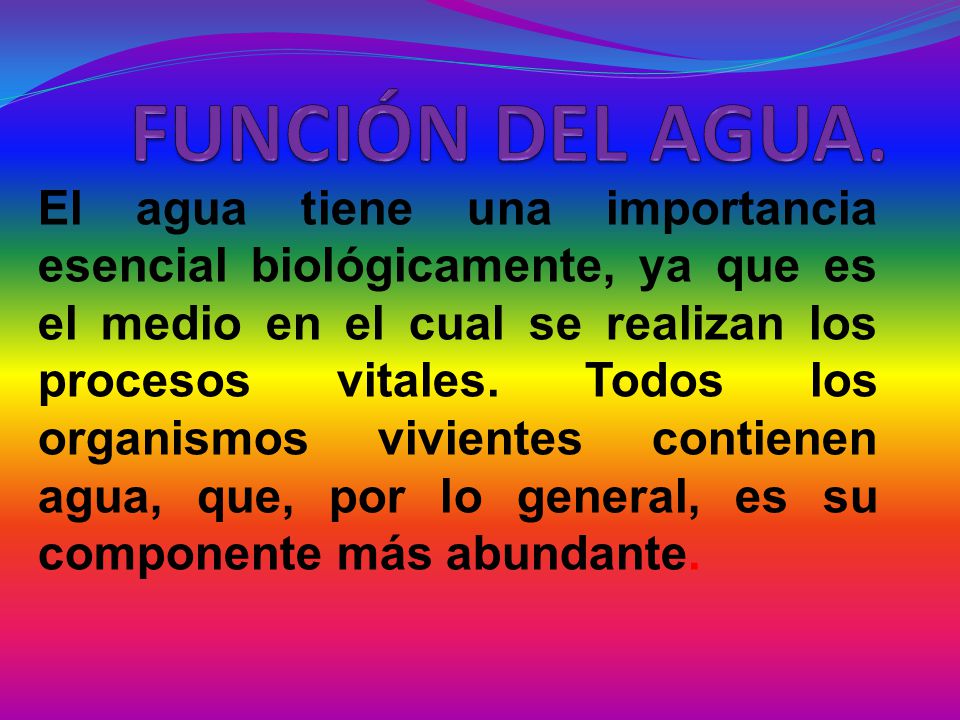 FUNCIÓN DEL AGUA.

El agua tiene una importancia esencial biológicamente, ya que es el medio en el cual se realizan los procesos vitales. Todos los organismos vivientes contienen agua, que, por lo general, es su componente más abundante.